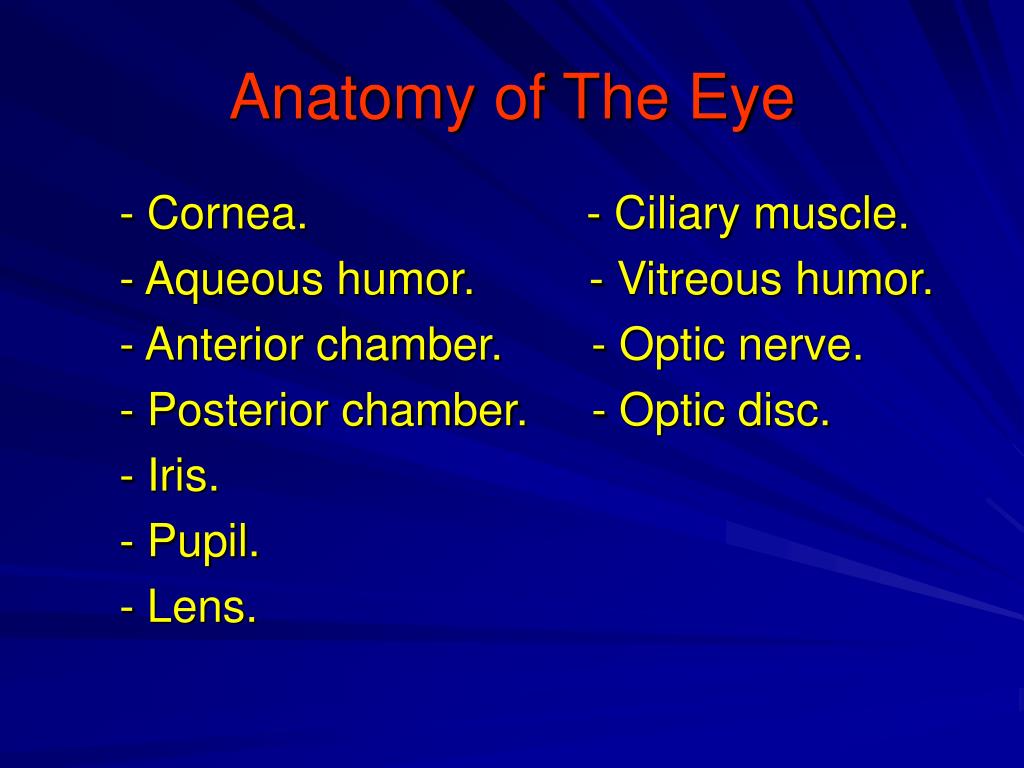 Anatomy of The Eye

- Cornea.
- Aqueous humor.
- Anterior chamber.
- Posterior chamber.
- Iris.
- Pupil.
- Lens.

- Ciliary muscle.
- Vitreous humor.
- Optic nerve.
- Optic disc.